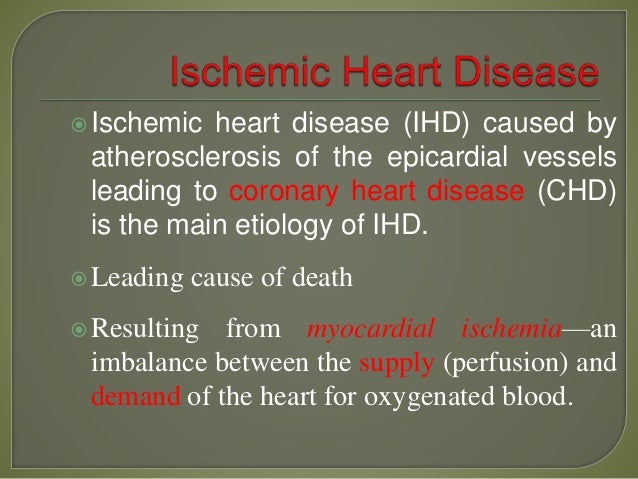 Ischemic Heart Disease

Ischemic heart disease (IHD) caused by atherosclerosis of the epicardial vessels leading to coronary heart disease (CHD) is the main etiology of IHD.

Leading cause of death

Resulting from myocardial ischemia—an imbalance between the supply (perfusion) and demand of the heart for oxygenated blood.